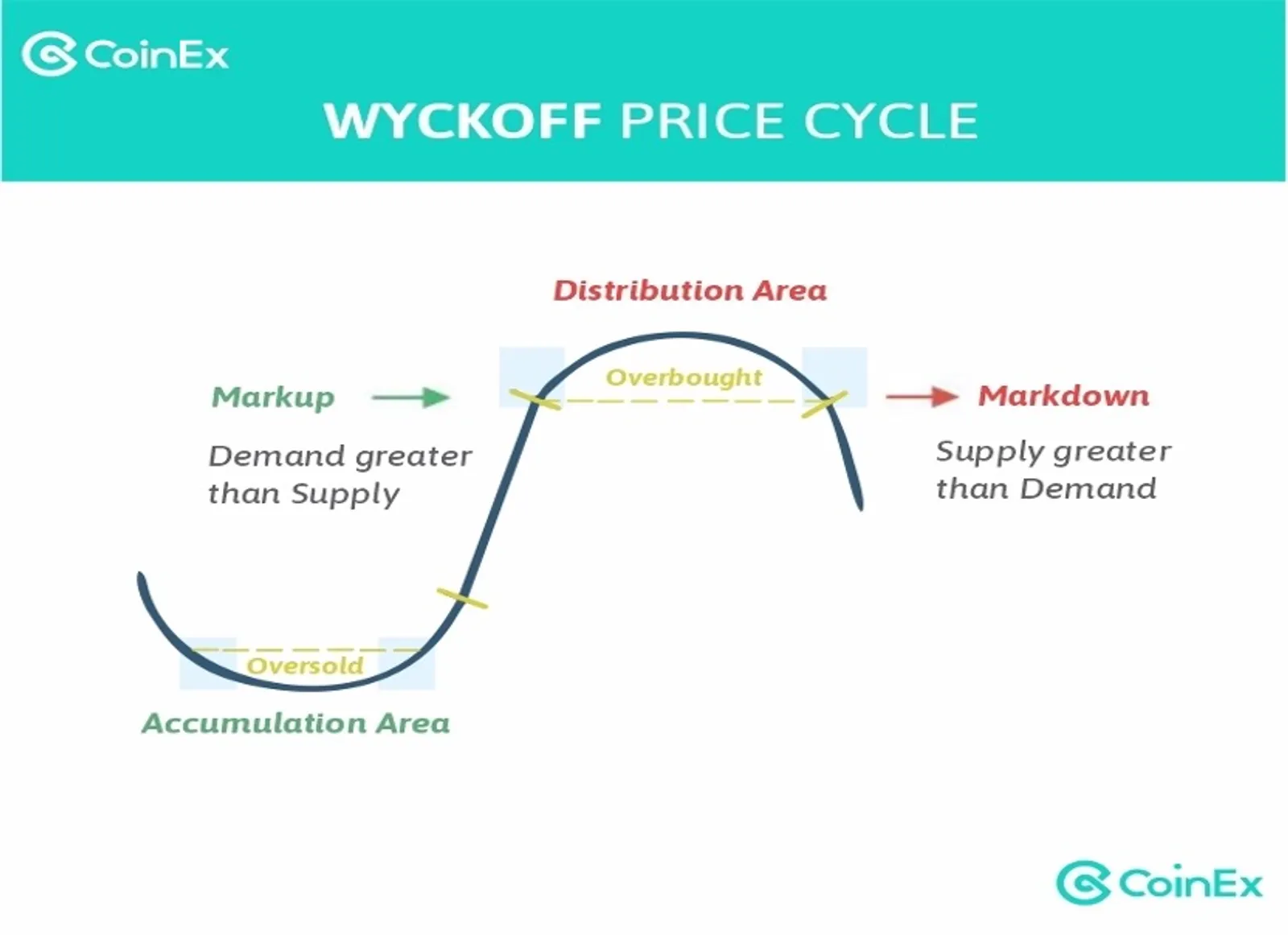 CoinEx

WYCKOFF PRICE CYCLE

Distribution Area

Overbought

Markup

Demand greater than Supply

Markdown

Supply greater than Demand

Oversold

Accumulation Area

CoinEx